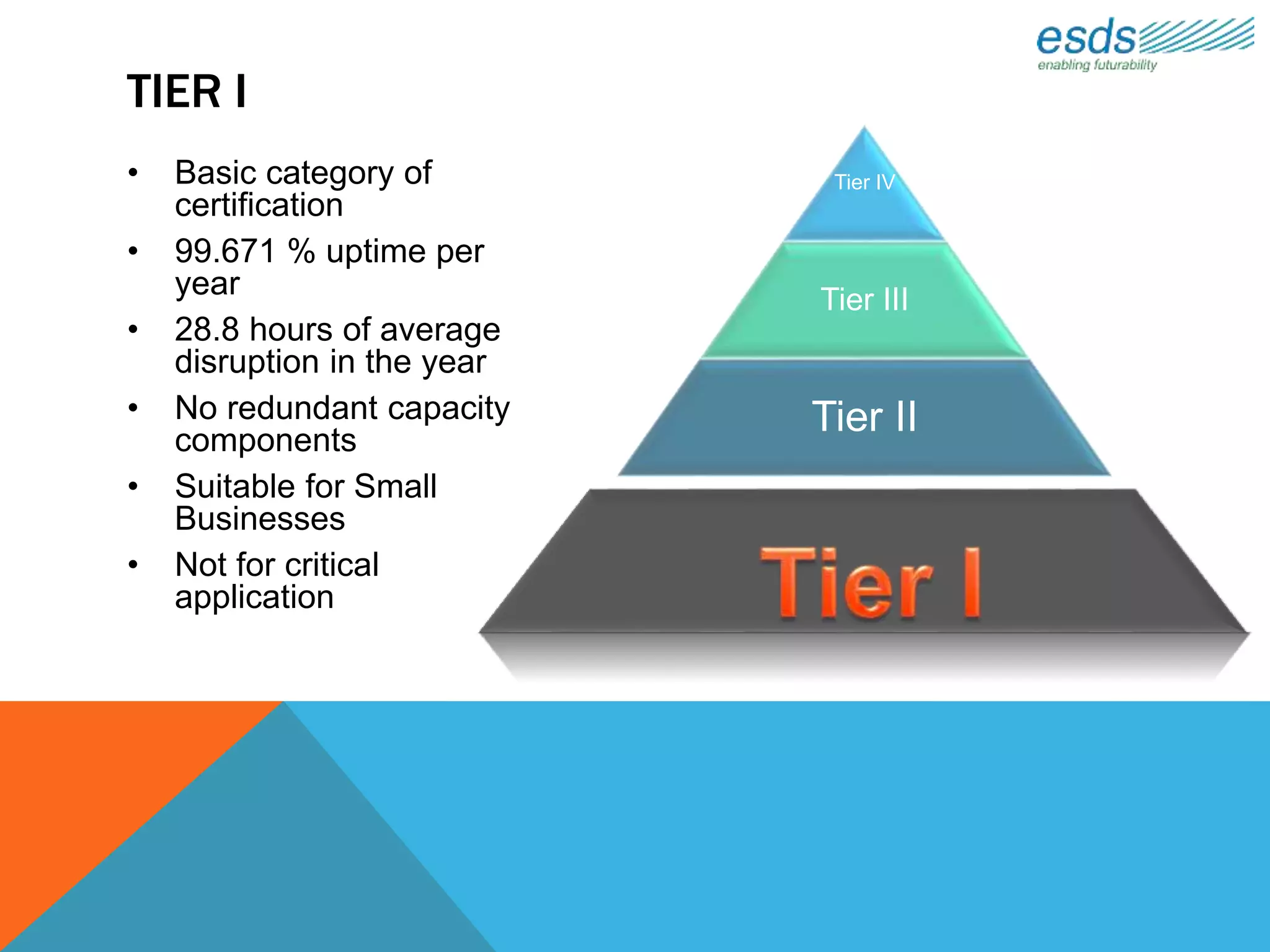 esds
enabling futurability

TIER I

• Basic category of certification
• 99.671 % uptime per year
• 28.8 hours of average disruption in the year
• No redundant capacity components
• Suitable for Small Businesses
• Not for critical application

Tier IV
Tier III
Tier II
Tier I